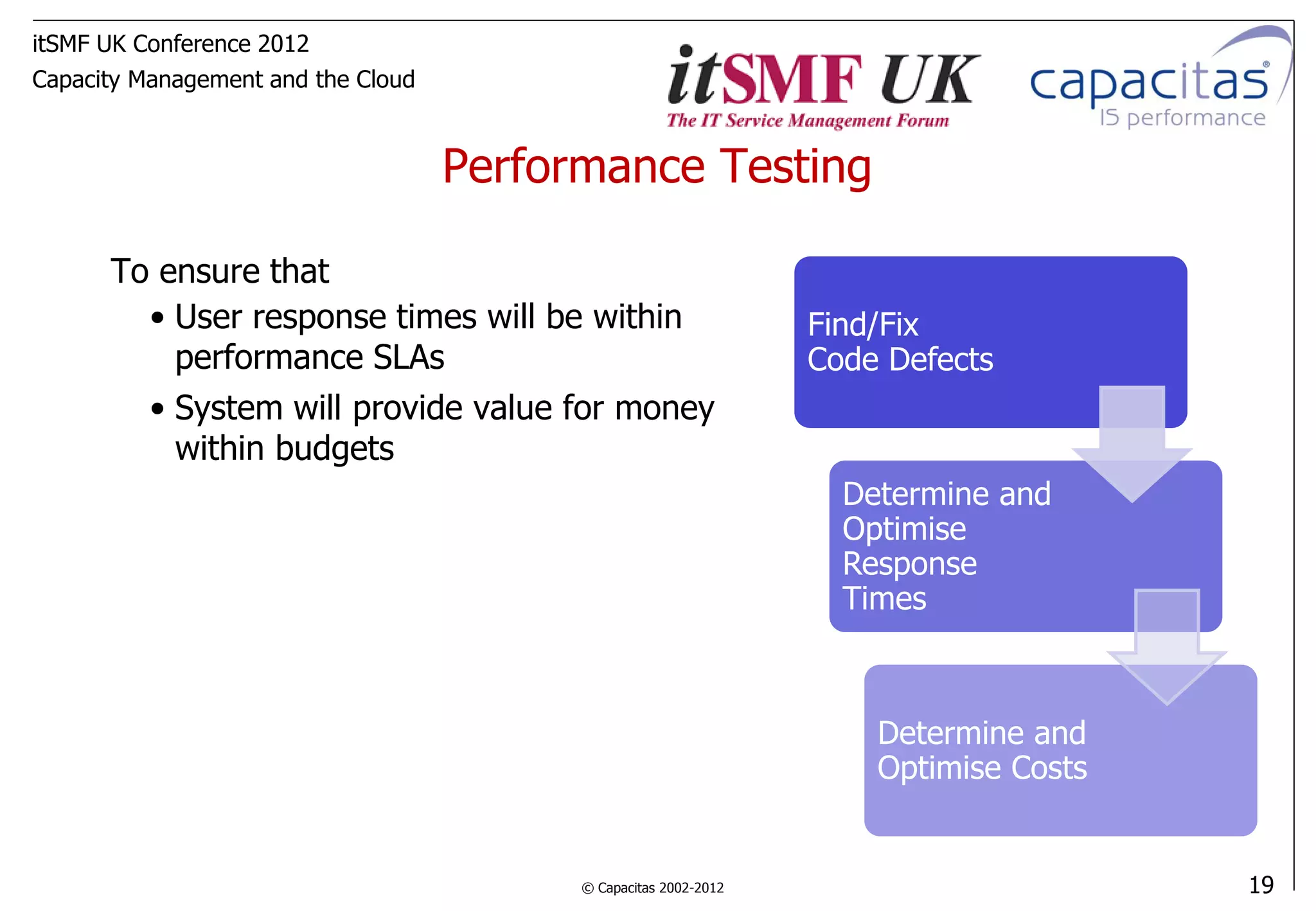 itSMF UK Conference 2012
Capacity Management and the Cloud

itSMF UK
The IT Service Management Forum

capacitas®
IS performance

Performance Testing

To ensure that
• User response times will be within performance SLAs
• System will provide value for money within budgets

Find/Fix Code Defects

Determine and Optimise Response Times

Determine and Optimise Costs

© Capacitas 2002-2012

19